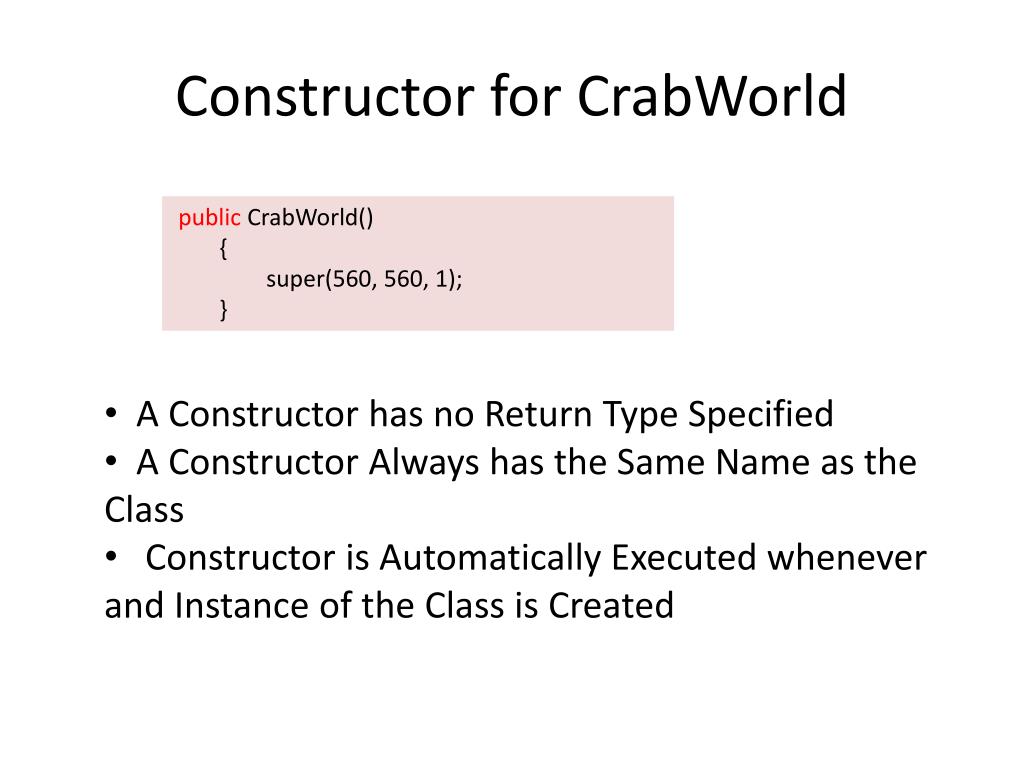 Constructor for CrabWorld

public CrabWorld()
{
super(560, 560, 1);
}

• A Constructor has no Return Type Specified
• A Constructor Always has the Same Name as the Class
• Constructor is Automatically Executed whenever and Instance of the Class is Created